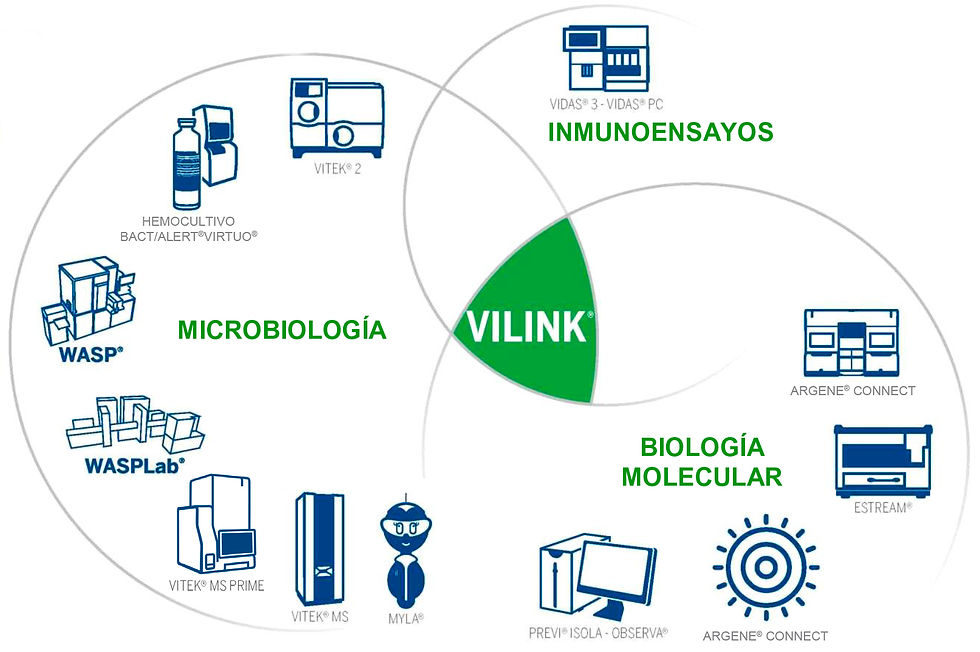 VIDAS® 3 - VIDAS® PC
INMUNOENSAYOS

VITEK® 2

HEMOCULTIVO
BACT/ALERT®VIRTUO®

WASP®

MICROBIOLOGÍA

VILINK®

WASPLab®

VITEK® MS PRIME

VITEK® MS

MYLA®

ARGENE® CONNECT

BIOLOGÍA
MOLECULAR

ESTREAM®

PREVI® ISOLA - OBSERVA®

ARGENE® CONNECT